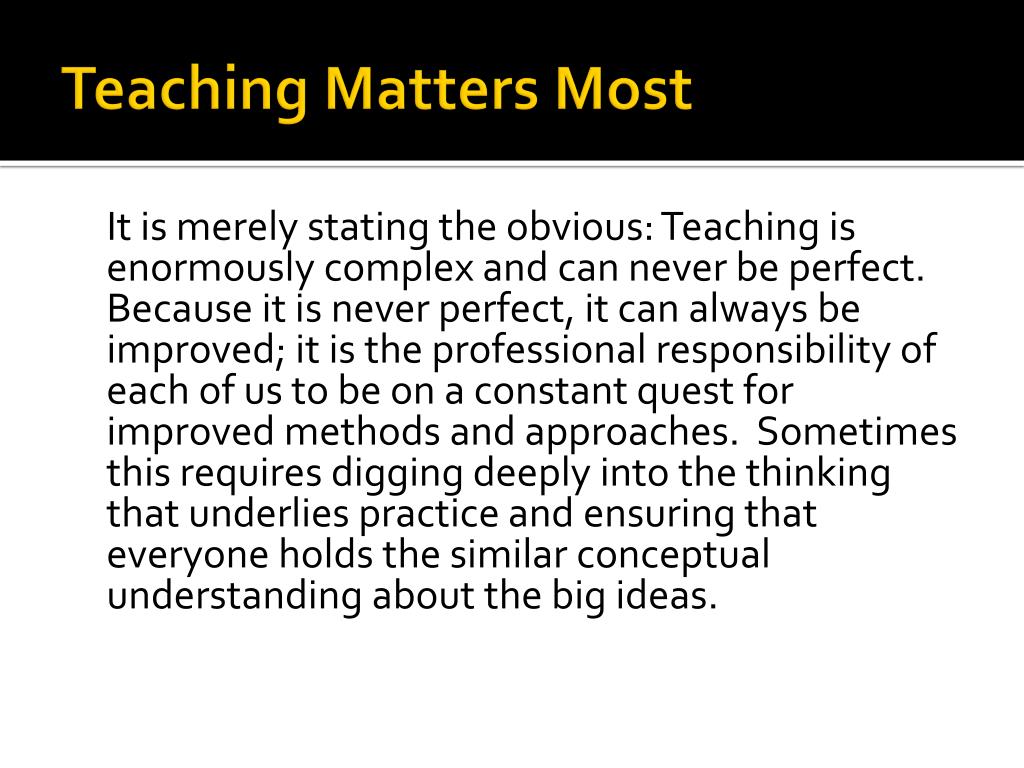 Teaching Matters Most

It is merely stating the obvious: Teaching is enormously complex and can never be perfect. Because it is never perfect, it can always be improved; it is the professional responsibility of each of us to be on a constant quest for improved methods and approaches. Sometimes this requires digging deeply into the thinking that underlies practice and ensuring that everyone holds the similar conceptual understanding about the big ideas.